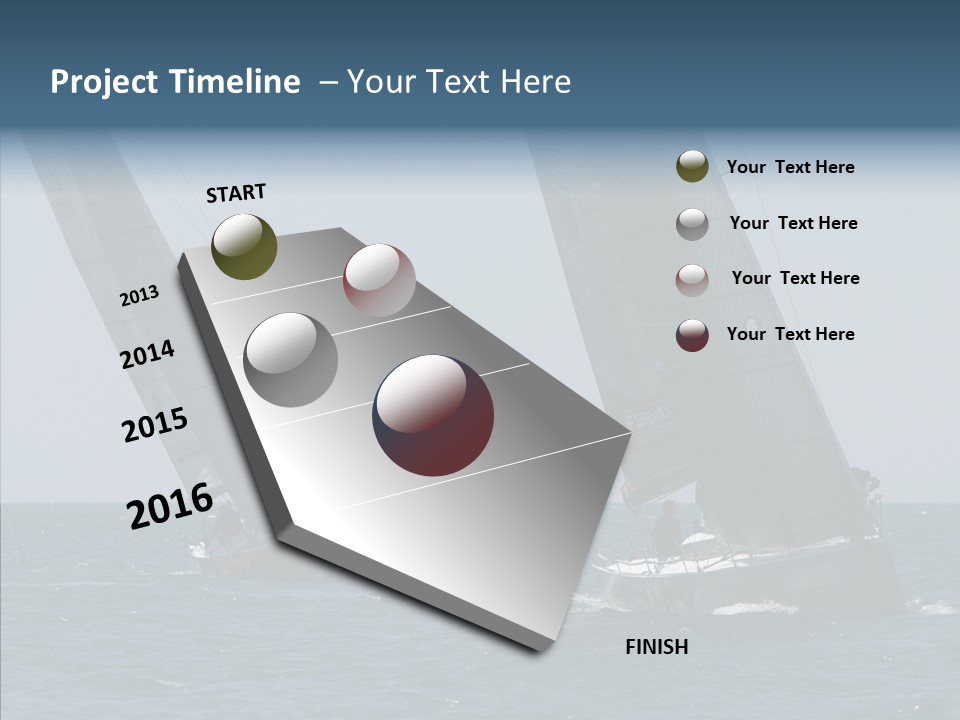 Project Timeline – Your Text Here

START

2013

2014

2015

2016

FINISH

Your Text Here

Your Text Here

Your Text Here

Your Text Here